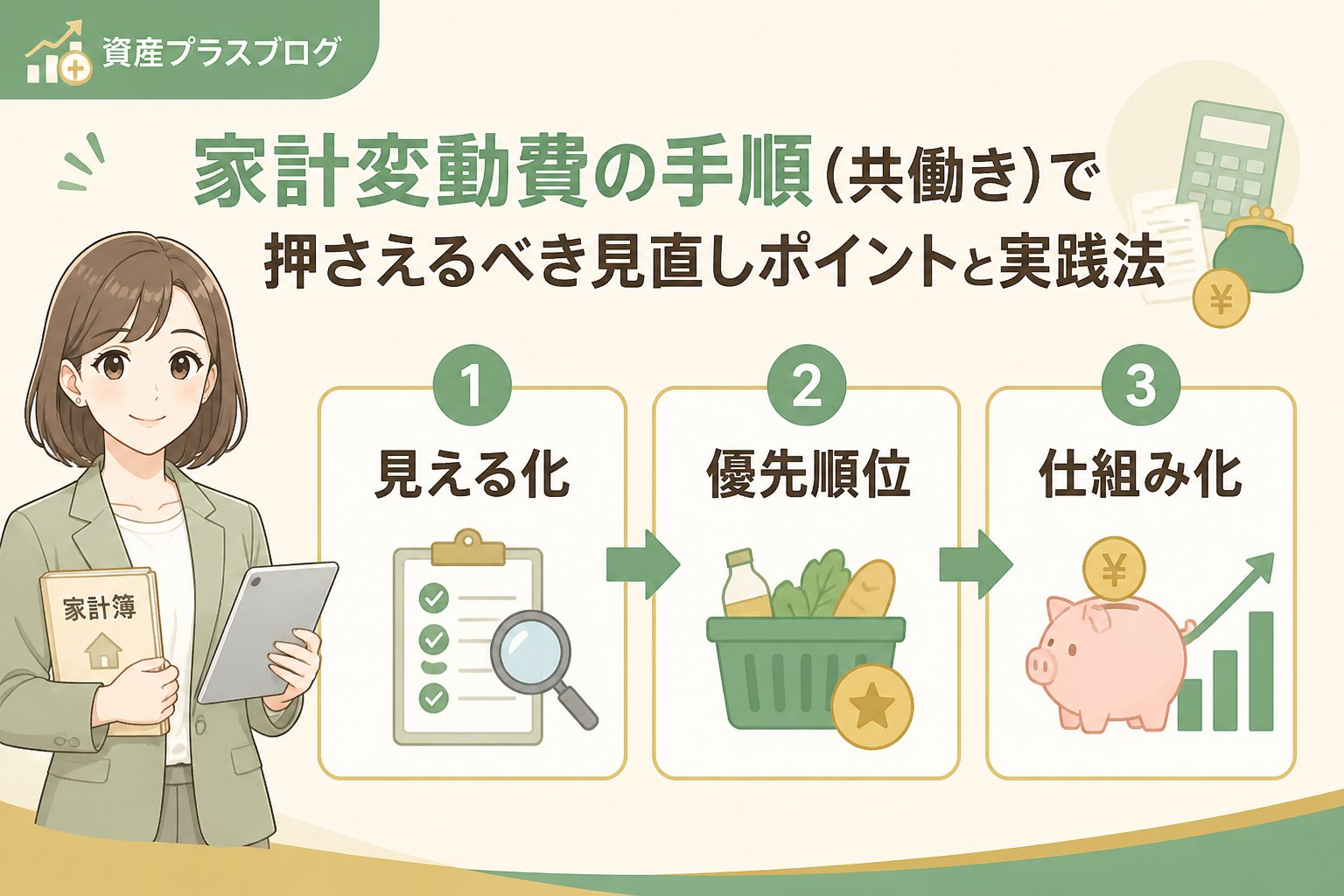 資産プラスブログ

家計変動費の手順（共働き）で
押さえるべき見直しポイントと実践法

家計簿

1
見える化

2
優先順位

3
仕組み化

¥

¥